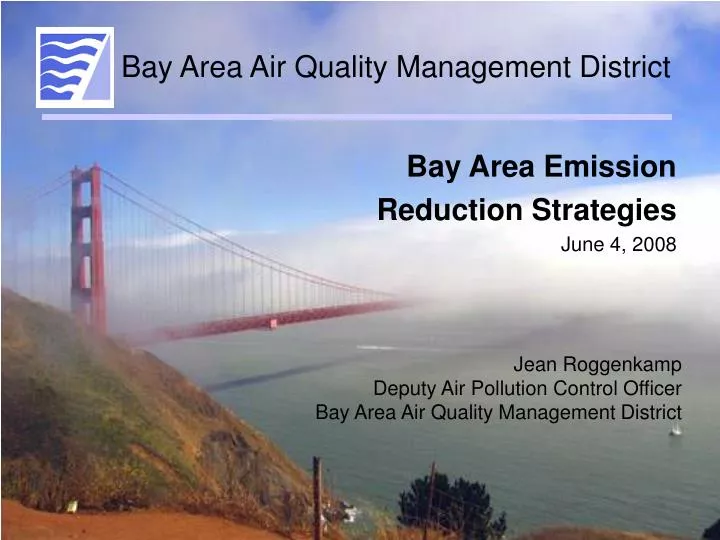 Bay Area Air Quality Management District

Bay Area Emission Reduction Strategies

June 4, 2008

Jean Roggenkamp
Deputy Air Pollution Control Officer
Bay Area Air Quality Management District